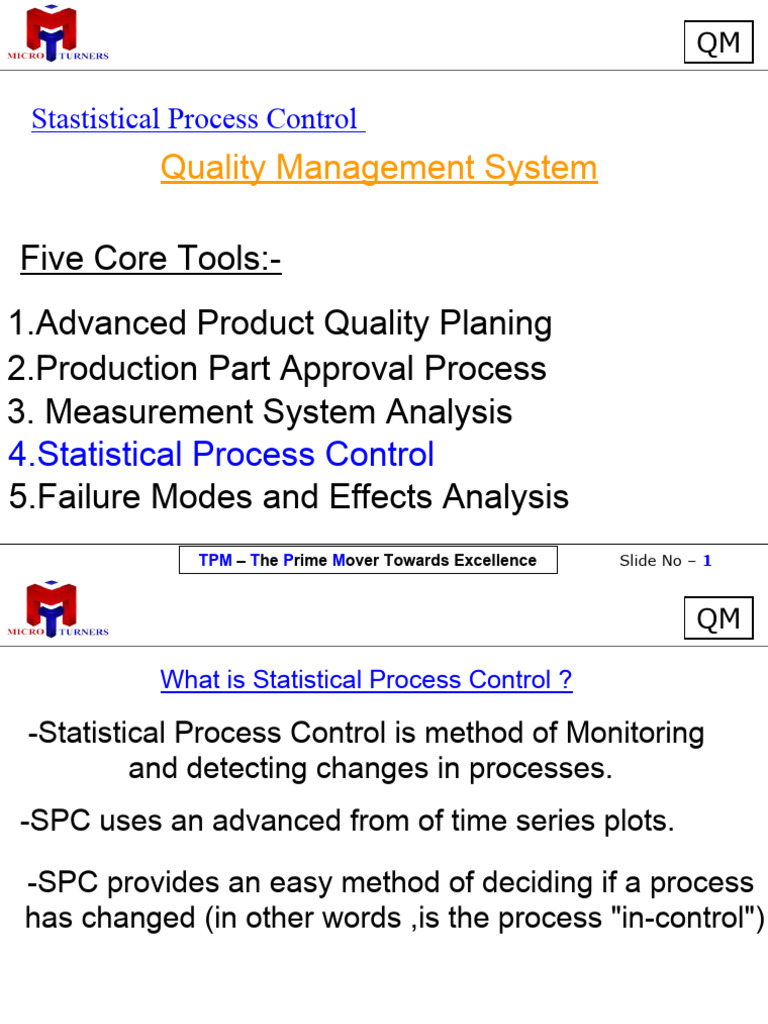 MICRO TURNERS

QM

Stastistical Process Control

Quality Management System

Five Core Tools:-

1.Advanced Product Quality Planing
2.Production Part Approval Process
3. Measurement System Analysis
4.Statistical Process Control
5.Failure Modes and Effects Analysis

TPM – The Prime Mover Towards Excellence

Slide No – 1

MICRO TURNERS

QM

What is Statistical Process Control ?

-Statistical Process Control is method of Monitoring and detecting changes in processes.

-SPC uses an advanced from of time series plots.

-SPC provides an easy method of deciding if a process has changed (in other words ,is the process "in-control")